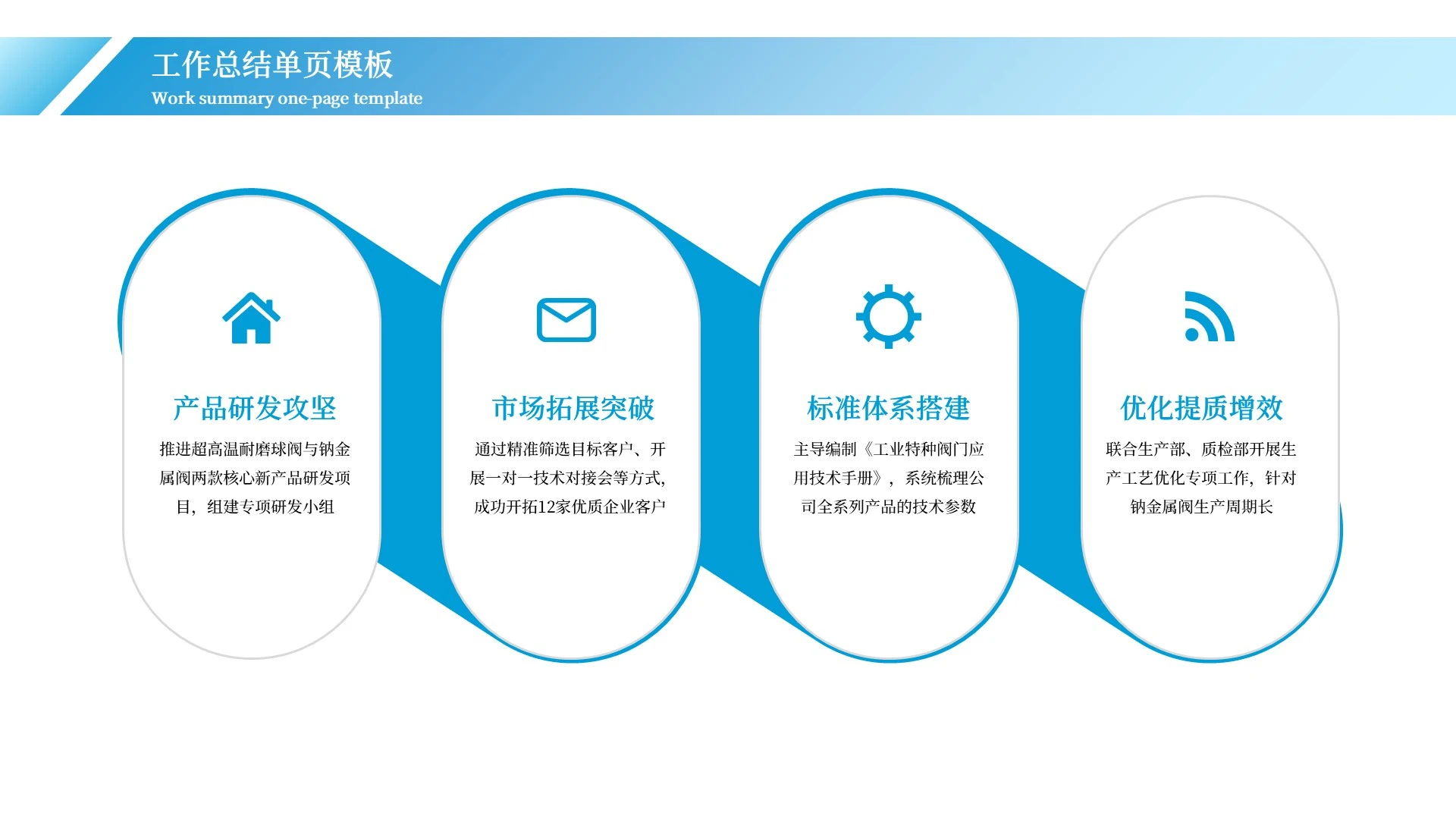 工作总结单页模板
Work summary one-page template

产品研发攻坚

推进超高温耐磨球阀与钠金属阀两款核心新产品研发项目，组建专项研发小组

市场拓展突破

通过精准筛选目标客户、开展一对一技术对接会等方式，成功开拓12家优质企业客户

标准体系搭建

主导编制《工业特种阀门应用技术手册》，系统梳理公司全系列产品的技术参数

优化提质增效

联合生产部、质检部开展生产工艺优化专项工作，针对钠金属阀生产周期长